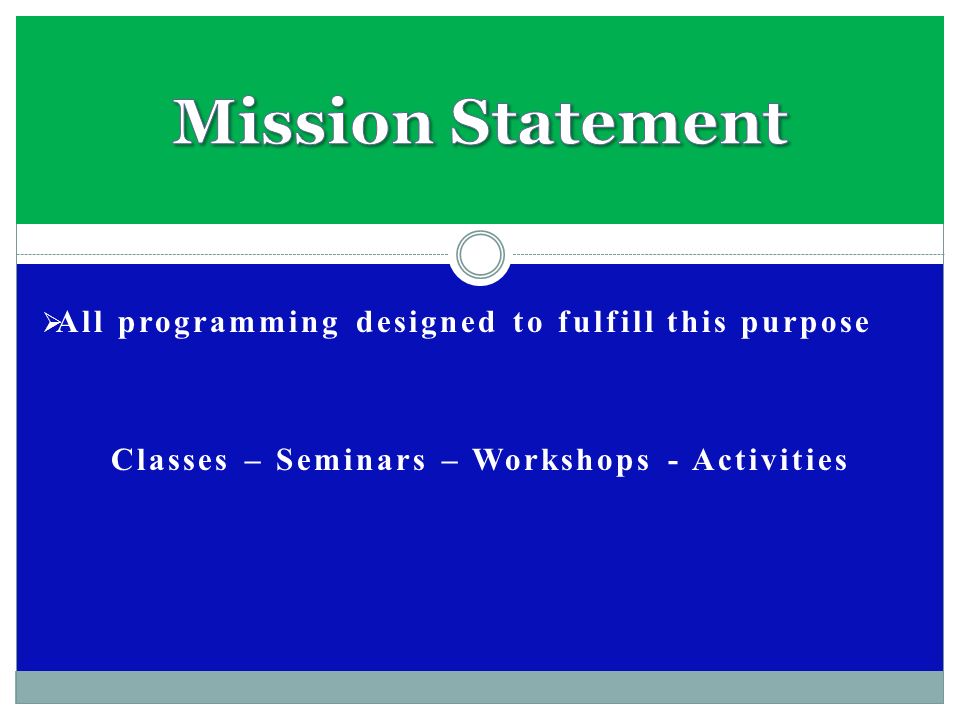 Mission Statement

➢All programming designed to fulfill this purpose

Classes – Seminars – Workshops - Activities